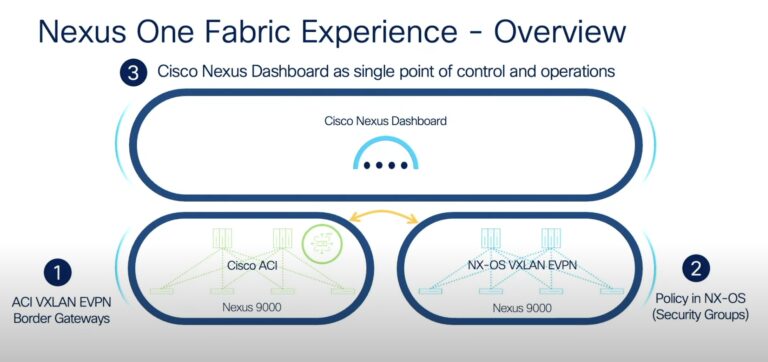 Nexus One Fabric Experience - Overview

3 Cisco Nexus Dashboard as single point of control and operations

Cisco Nexus Dashboard

Cisco ACI

Nexus 9000

NX-OS VXLAN EVPN

Nexus 9000

1
ACI VXLAN EVPN Border Gateways

2
Policy in NX-OS (Security Groups)